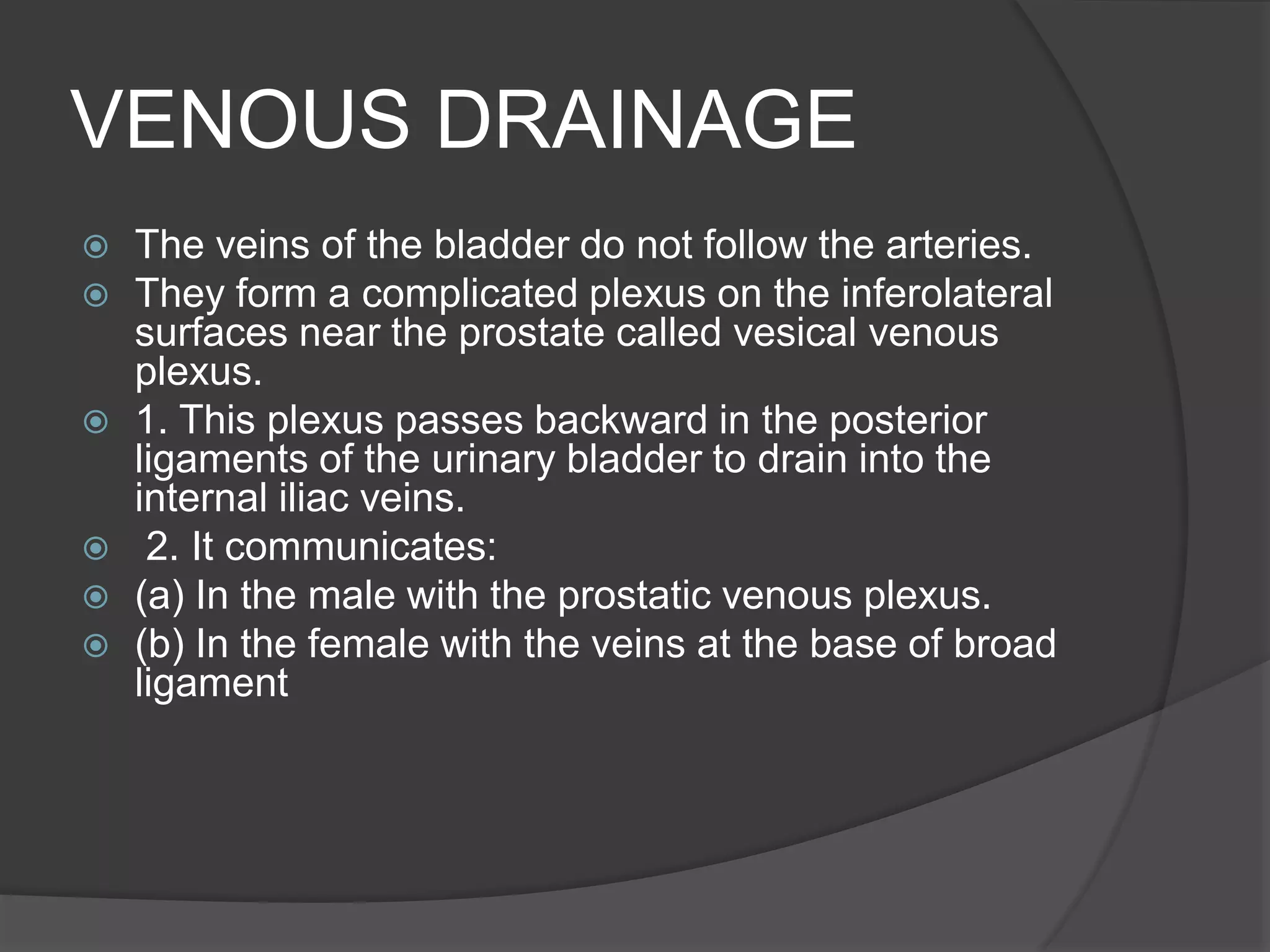 VENOUS DRAINAGE

The veins of the bladder do not follow the arteries.

They form a complicated plexus on the inferolateral surfaces near the prostate called vesical venous plexus.

1. This plexus passes backward in the posterior ligaments of the urinary bladder to drain into the internal iliac veins.

2. It communicates:

(a) In the male with the prostatic venous plexus.

(b) In the female with the veins at the base of broad ligament